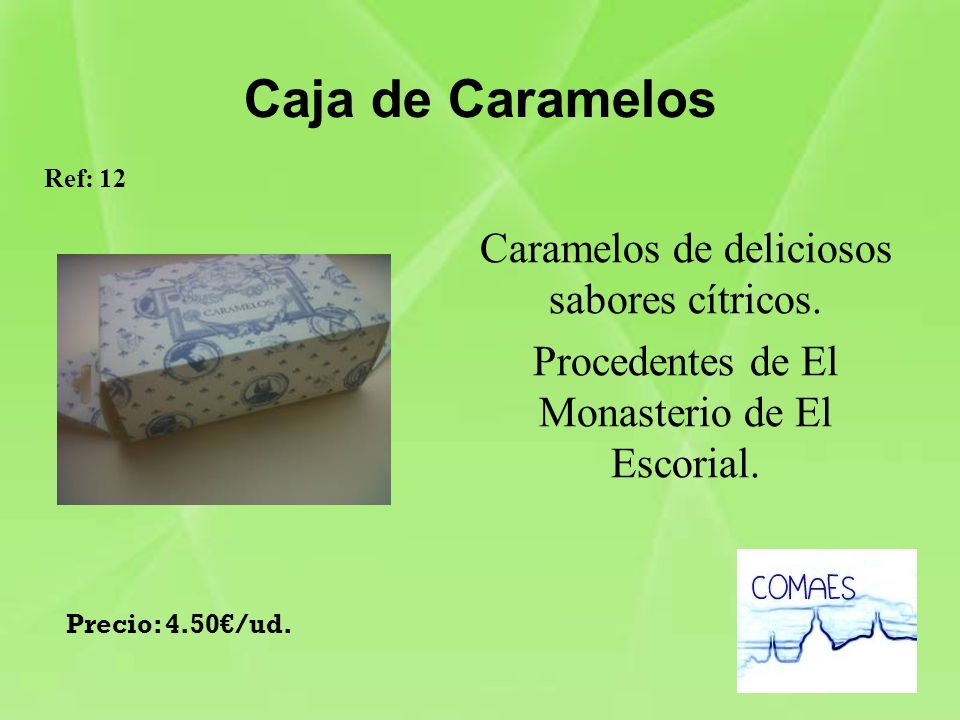 Caja de Caramelos

Ref: 12

CARAMELOS

Caramelos de deliciosos sabores cítricos.

Procedentes de El Monasterio de El Escorial.

Precio: 4.50€/ud.

COMAES